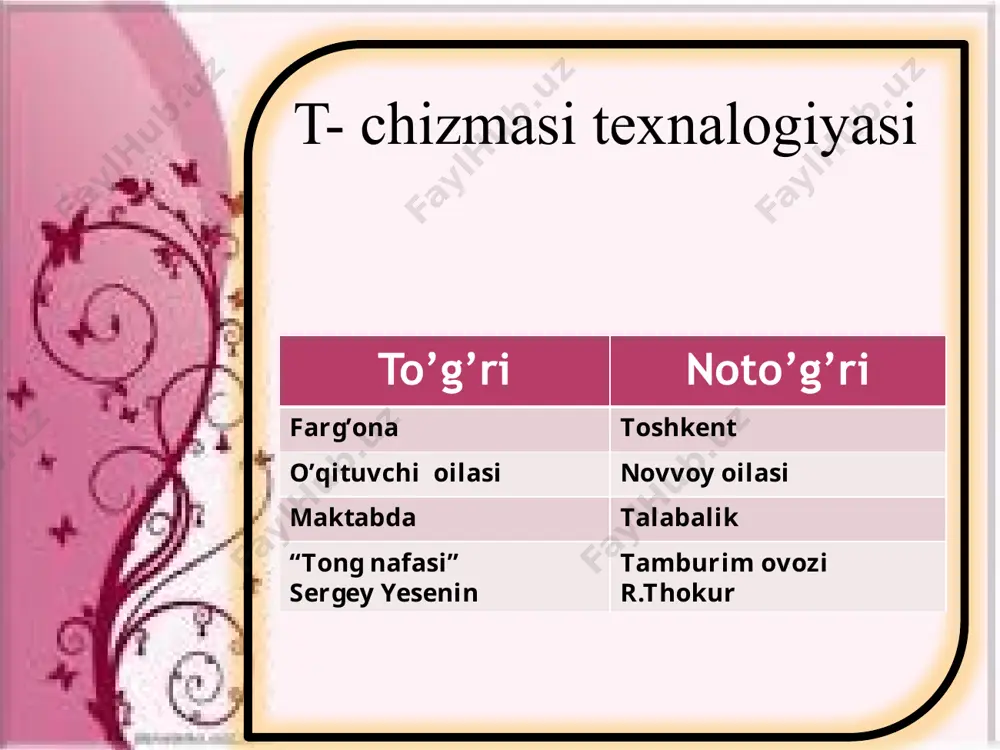 T- chizmasi texnalogiyasi

| To’g’ri | Noto’g’ri |
|---|---|
| Farg’ona | Toshkent |
| O’qituvchi oilasi | Novvoy oilasi |
| Maktabda | Talabalik |
| “Tong nafasi” Sergey Yesenin | Tamburim ovozi R.Thokur |

FaylHub.uz